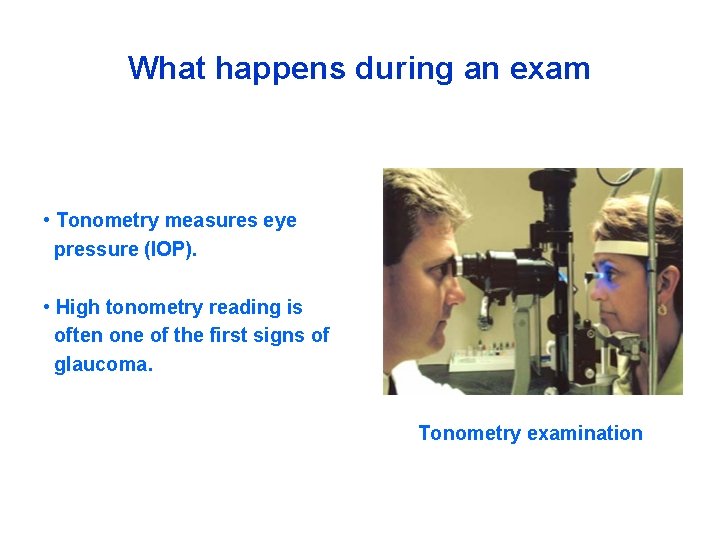 What happens during an exam

• Tonometry measures eye pressure (IOP).

• High tonometry reading is often one of the first signs of glaucoma.

Tonometry examination